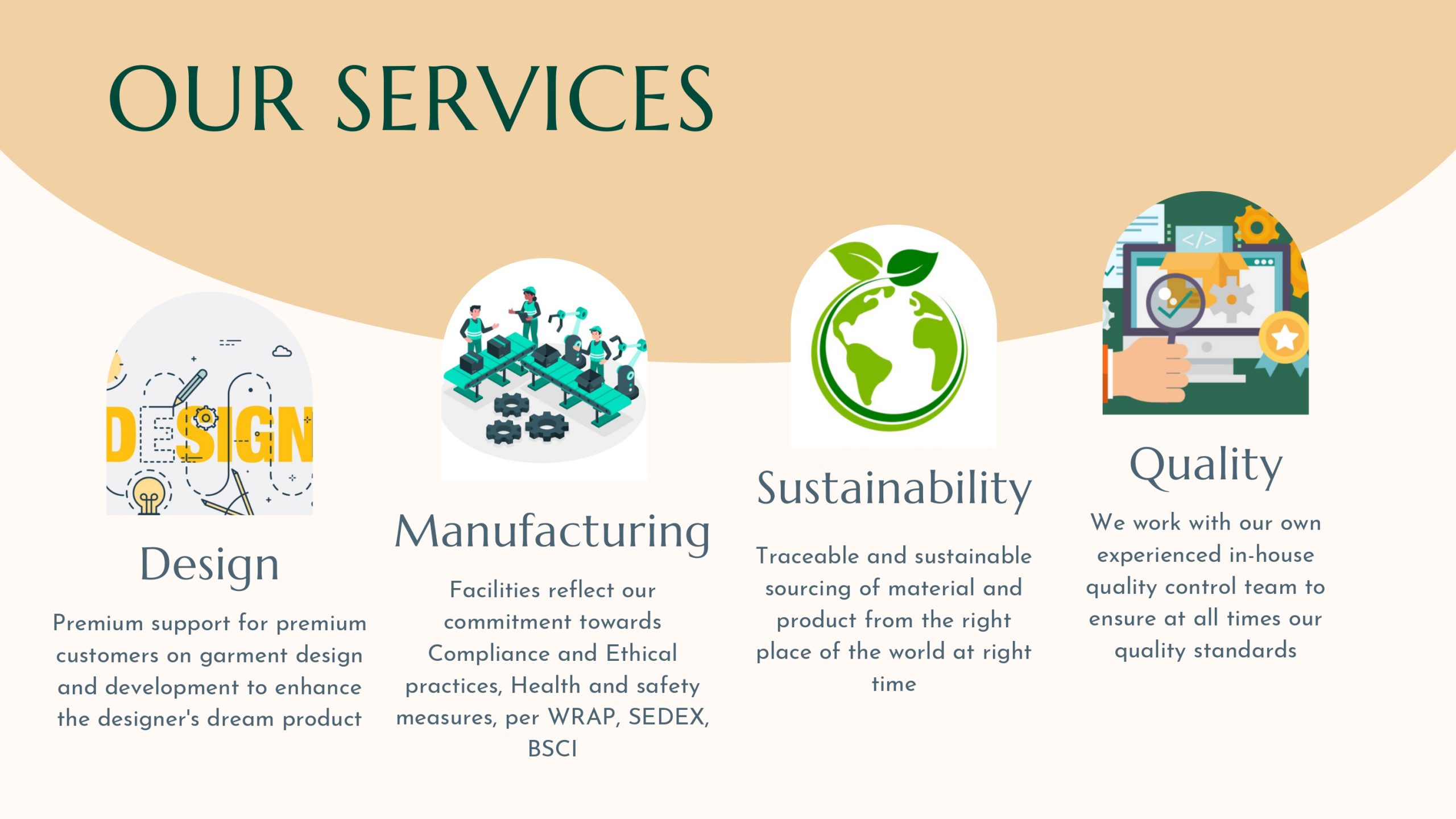 OUR SERVICES

DESIGN

Design

Premium support for premium customers on garment design and development to enhance the designer's dream product

Manufacturing

Facilities reflect our commitment towards Compliance and Ethical practices, Health and safety measures, per WRAP, SEDEX, BSCI

Sustainability

Traceable and sustainable sourcing of material and product from the right place of the world at right time

</>

Quality

We work with our own experienced in-house quality control team to ensure at all times our quality standards